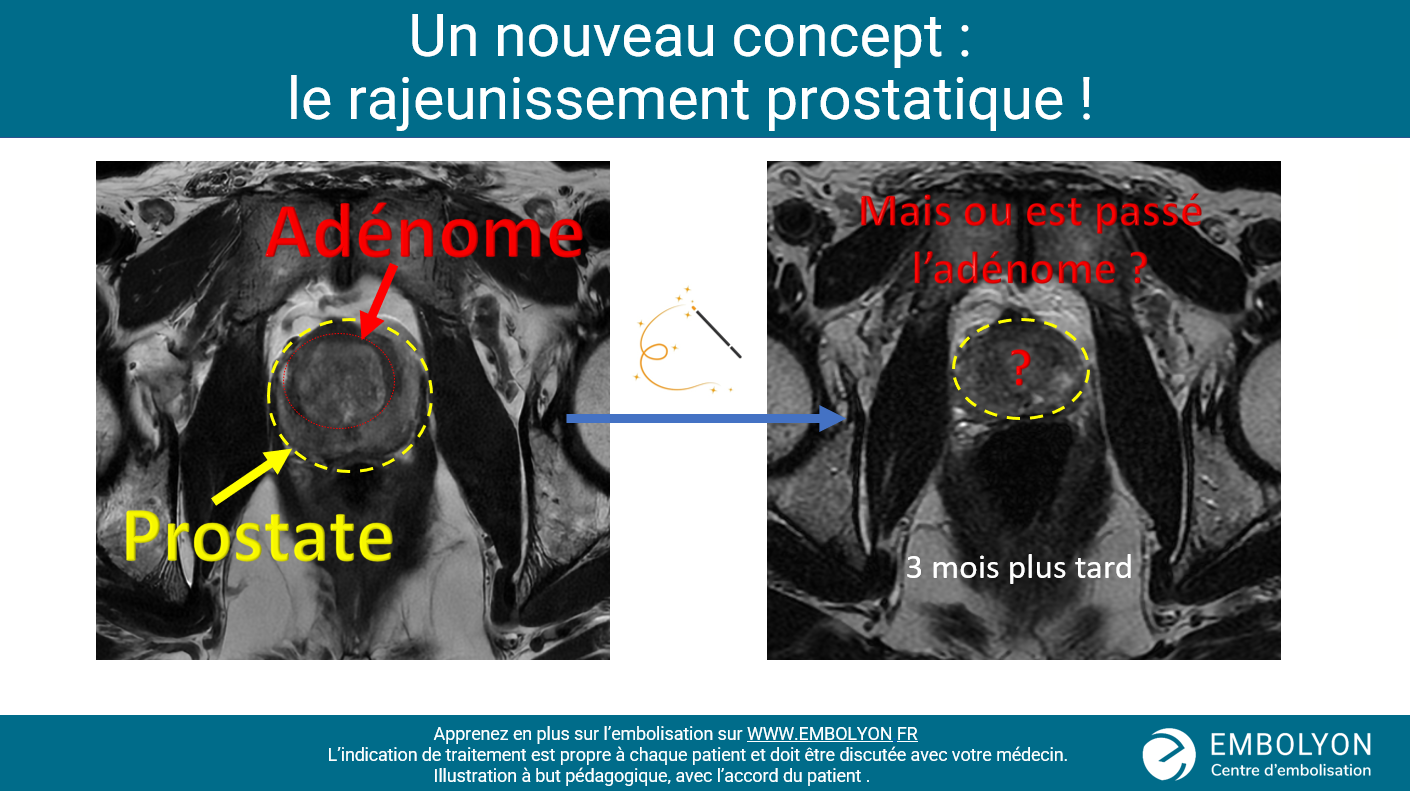 Un nouveau concept :
le rajeunissement prostatique !

Adénome

Prostate

Mais ou est passé l'adénome ?

?

3 mois plus tard

Apprenez en plus sur l'embolisation sur WWW.EMBOLYON FR
L'indication de traitement est propre à chaque patient et doit être discutée avec votre médecin.
Illustration à but pédagogique, avec l'accord du patient .

EMBOLYON
Centre d'embolisation